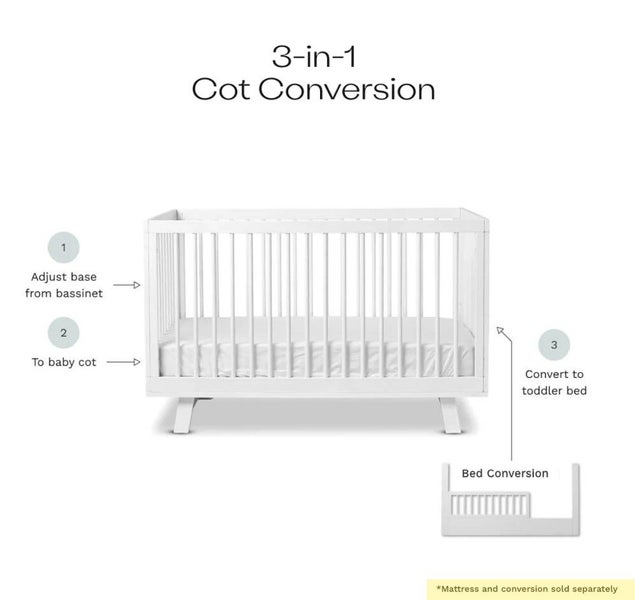 3-in-1
Cot Conversion

1
Adjust base from bassinet

2
To baby cot

3
Convert to toddler bed

Bed Conversion

*Mattress and conversion sold separately